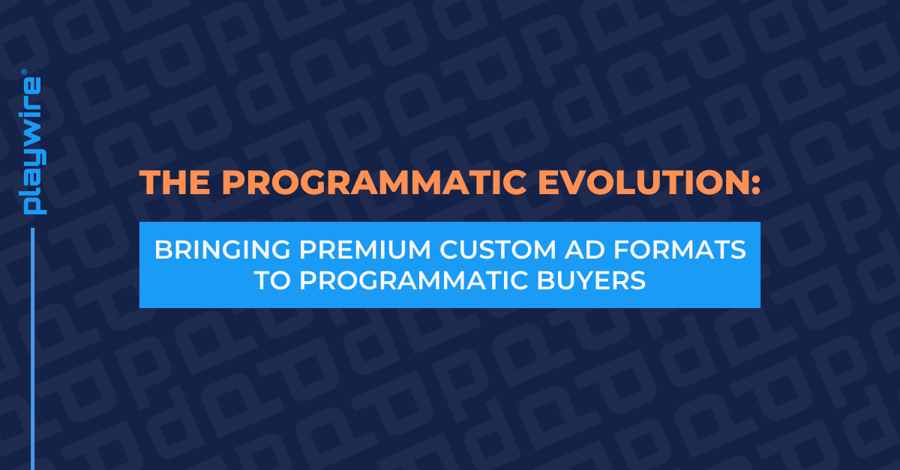 playwire®

THE PROGRAMMATIC EVOLUTION:

BRINGING PREMIUM CUSTOM AD FORMATS TO PROGRAMMATIC BUYERS